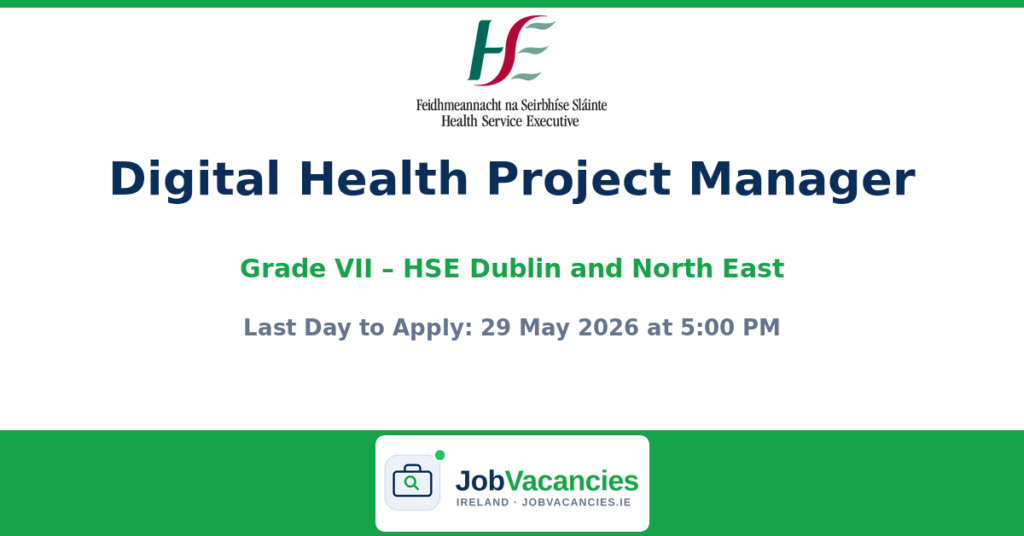 HSE

Feidhmeannacht na Seirbhíse Sláinte
Health Service Executive

Digital Health Project Manager

Grade VII – HSE Dublin and North East

Last Day to Apply: 29 May 2026 at 5:00 PM

JobVacancies
IRELAND · JOBVACANCIES.IE